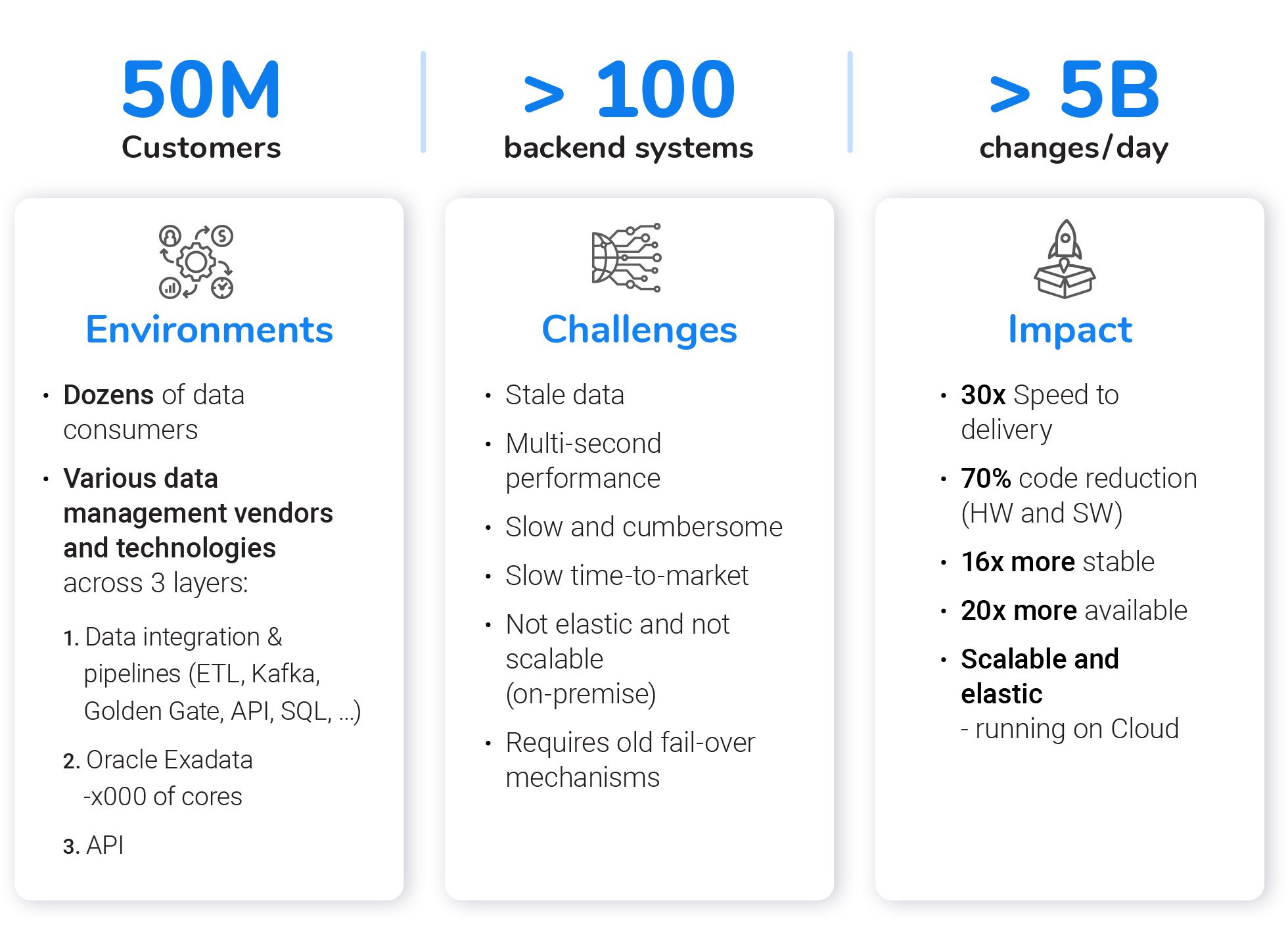 50M
Customers

> 100
backend systems

> 5B
changes/day

Environments

• Dozens of data consumers
• Various data management vendors and technologies across 3 layers:

1. Data integration & pipelines (ETL, Kafka, Golden Gate, API, SQL, ...)
2. Oracle Exadata -x000 of cores
3. API

Challenges

• Stale data
• Multi-second performance
• Slow and cumbersome
• Slow time-to-market
• Not elastic and not scalable (on-premise)
• Requires old fail-over mechanisms

Impact

• 30x Speed to delivery
• 70% code reduction (HW and SW)
• 16x more stable
• 20x more available
• Scalable and elastic - running on Cloud